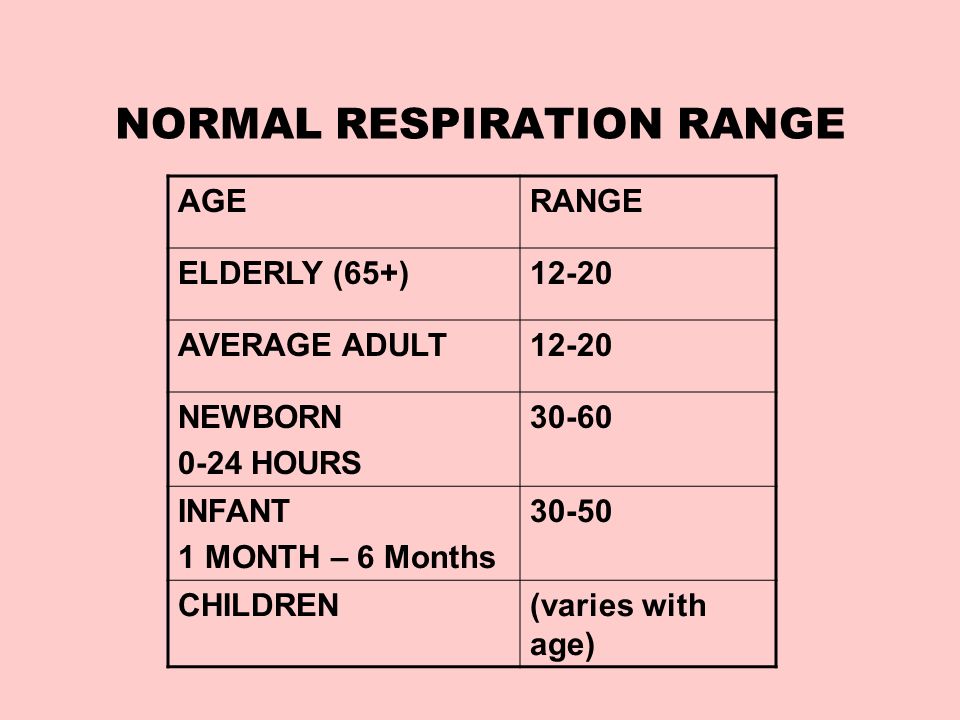 NORMAL RESPIRATION RANGE

| AGE | RANGE |
|---|---|
| ELDERLY (65+) | 12-20 |
| AVERAGE ADULT | 12-20 |
| NEWBORN 0-24 HOURS | 30-60 |
| INFANT 1 MONTH – 6 Months | 30-50 |
| CHILDREN | (varies with age) |